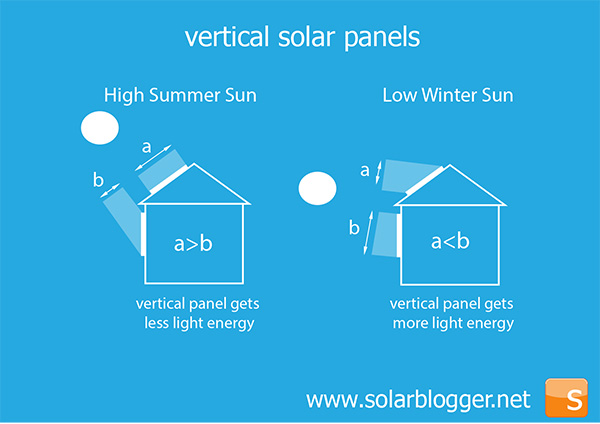 vertical solar panels

High Summer Sun

a

b

a>b

vertical panel gets less light energy

Low Winter Sun

a

b

a<b

vertical panel gets more light energy

www.solarblogger.net

S